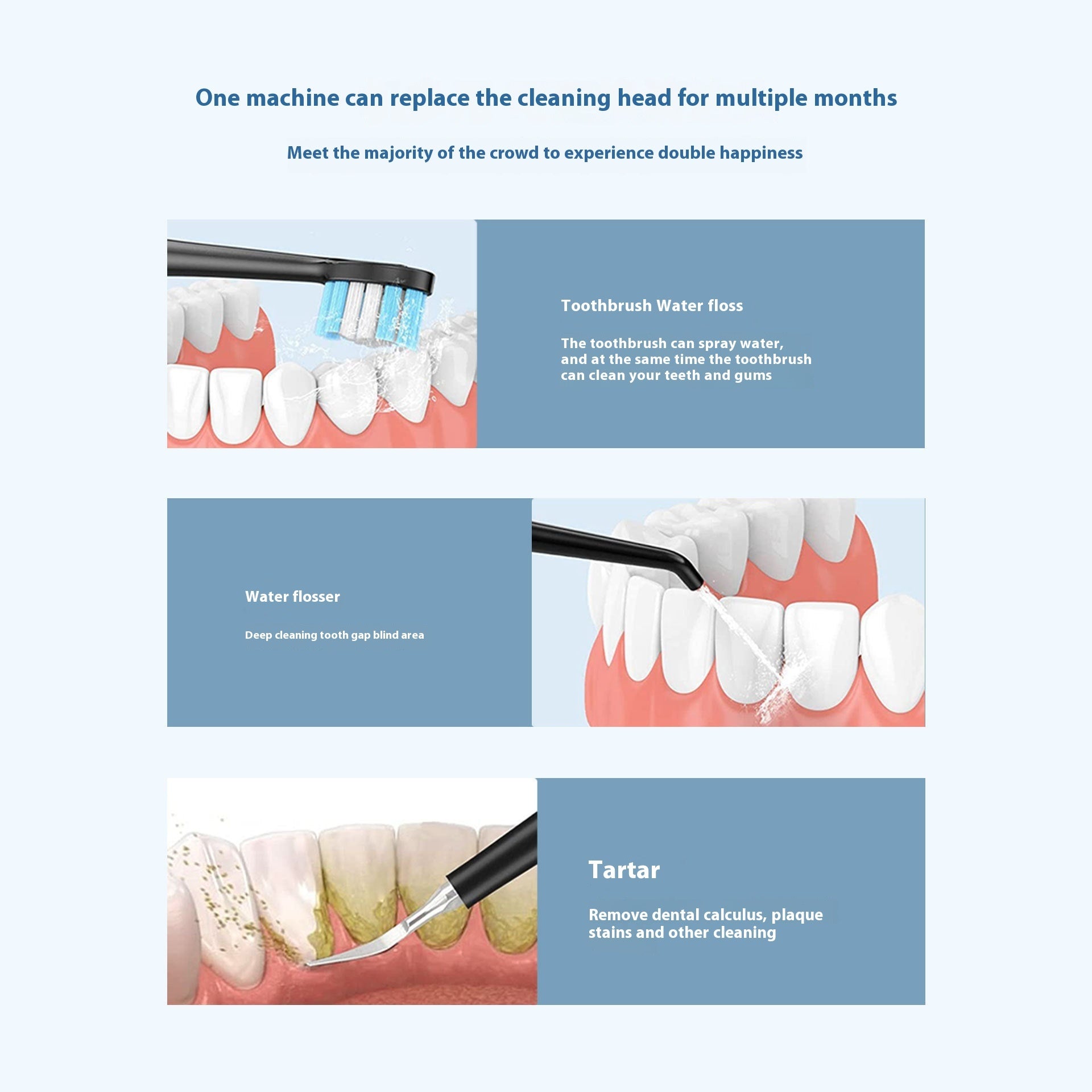 One machine can replace the cleaning head for multiple months

Meet the majority of the crowd to experience double happiness

Toothbrush Water floss

The toothbrush can spray water, and at the same time the toothbrush can clean your teeth and gums

Water flosser

Deep cleaning tooth gap blind area

Tartar

Remove dental calculus, plaque stains and other cleaning